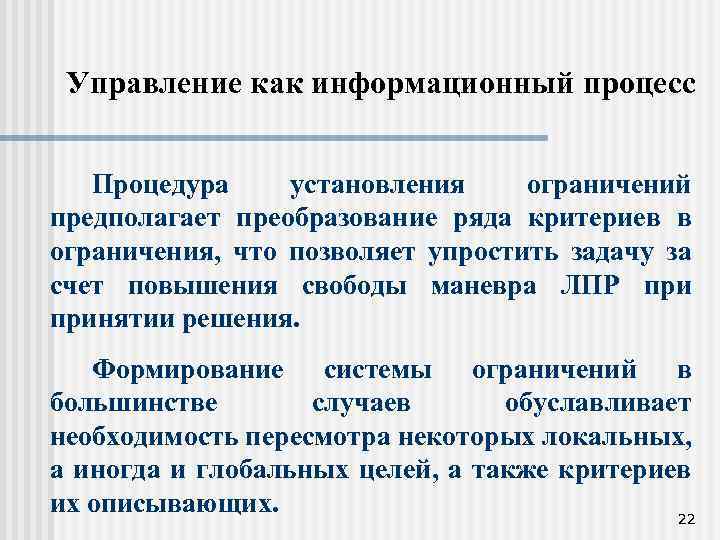 Управление как информационный процесс

Процедура установления ограничений предполагает преобразование ряда критериев в ограничения, что позволяет упростить задачу за счет повышения свободы маневра ЛПР при принятии решения.

Формирование системы ограничений в большинстве случаев обуславливает необходимость пересмотра некоторых локальных, а иногда и глобальных целей, а также критериев их описывающих.

22